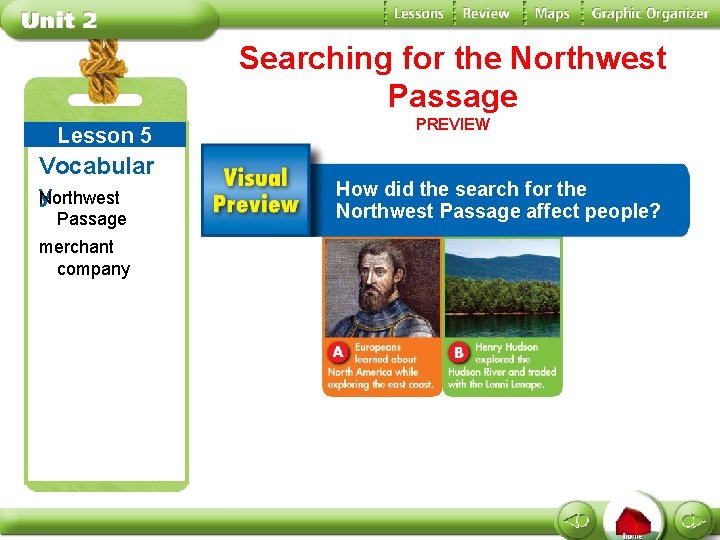 Unit 2

Lessons Review Maps Graphic Organizer

Searching for the Northwest Passage
PREVIEW

Lesson 5

Vocabular y

Northwest Passage

merchant company

Visual Preview

How did the search for the Northwest Passage affect people?

A Europeans learned about North America while exploring the east coast.

B Henry Hudson explored the Hudson River and traded with the Lenni Lenape.

home